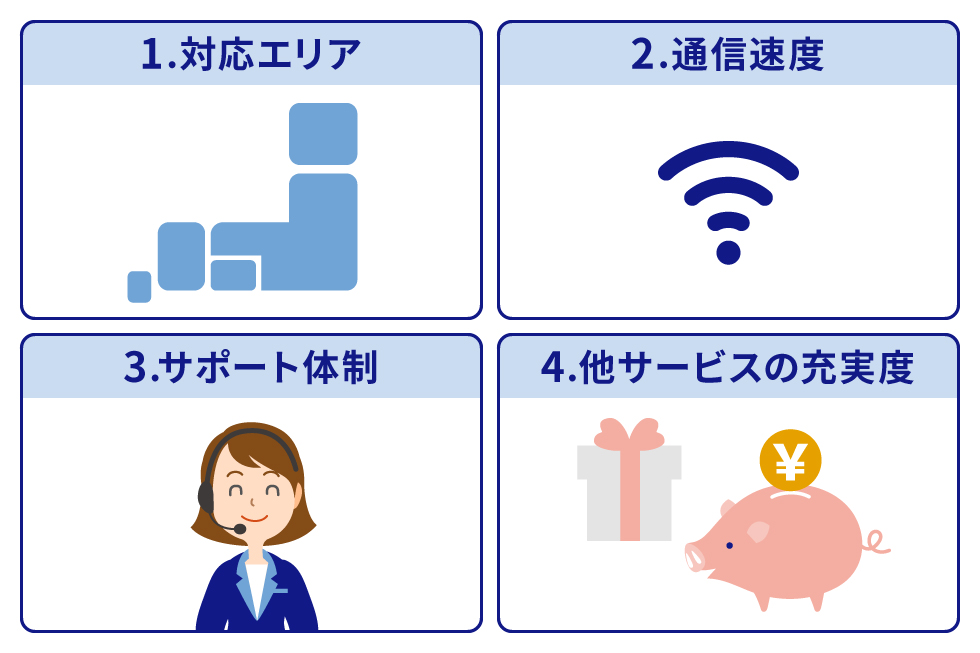 1.対応エリア

2.通信速度

3.サポート体制

4.他サービスの充実度

¥